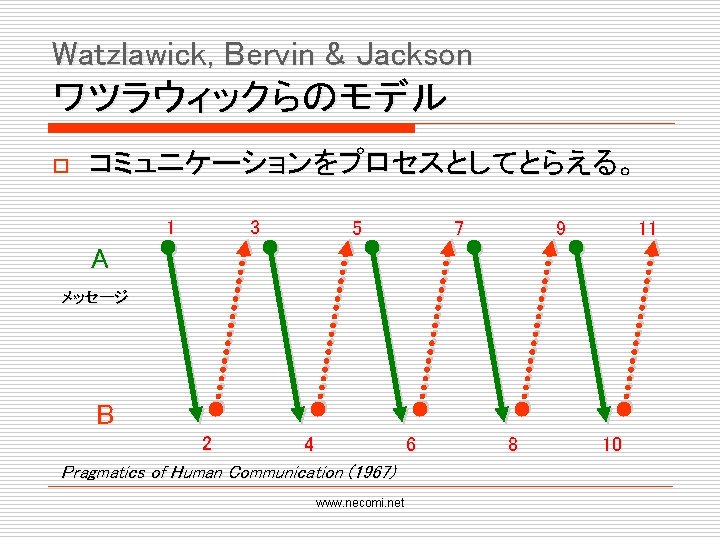 Watzlawick, Bervin & Jackson
ワツラウィックらのモデル

コミュニケーションをプロセスとしてとらえる。

1 3 5 7 9 11

A

メッセージ

B

2 4 6 8 10

Pragmatics of Human Communication (1967)

www.necomi.net